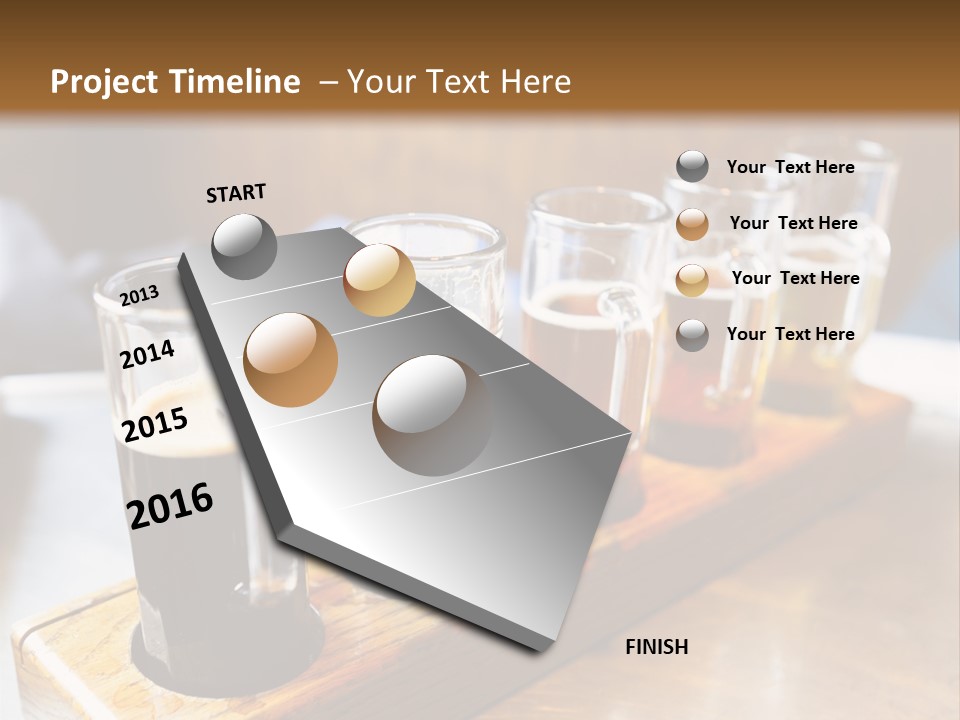 Project Timeline – Your Text Here

START

2013

2014

2015

2016

FINISH

Your Text Here

Your Text Here

Your Text Here

Your Text Here